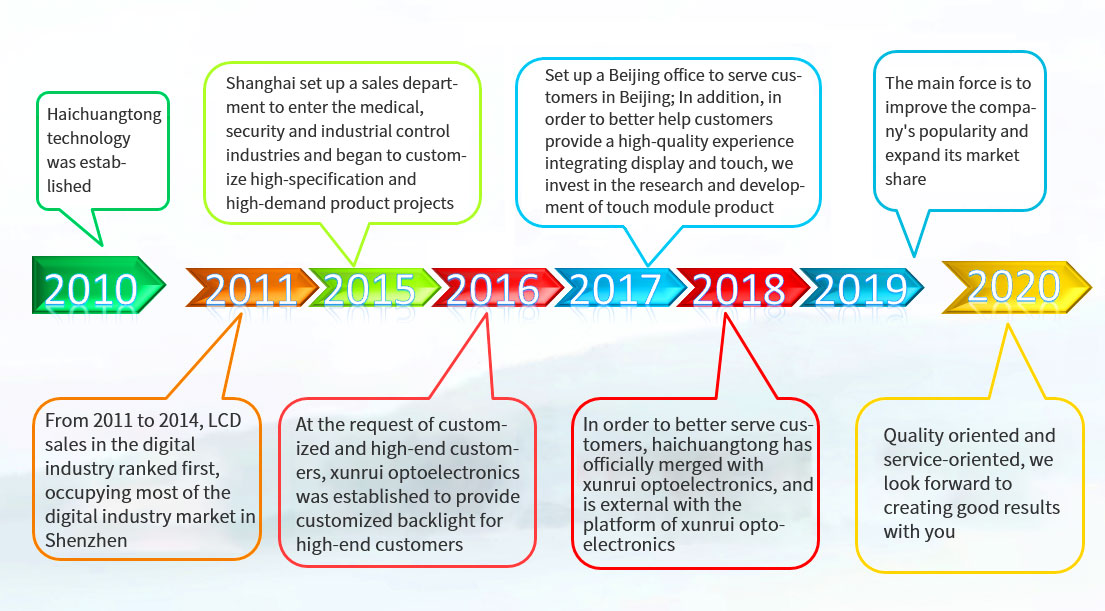 Haichuangtong technology was established

Shanghai set up a sales department to enter the medical, security and industrial control industries and began to customize high-specification and high-demand product projects

Set up a Beijing office to serve customers in Beijing; In addition, in order to better help customers provide a high-quality experience integrating display and touch, we invest in the research and development of touch module product

The main force is to improve the company's popularity and expand its market share

2010 2011 2015 2016 2017 2018 2019 2020

From 2011 to 2014, LCD sales in the digital industry ranked first, occupying most of the digital industry market in Shenzhen

At the request of customized and high-end customers, xunrui optoelectronics was established to provide customized backlight for high-end customers

In order to better serve customers, haichuangtong has officially merged with xunrui optoelectronics, and is external with the platform of xunrui optoelectronics

Quality oriented and service-oriented, we look forward to creating good results with you